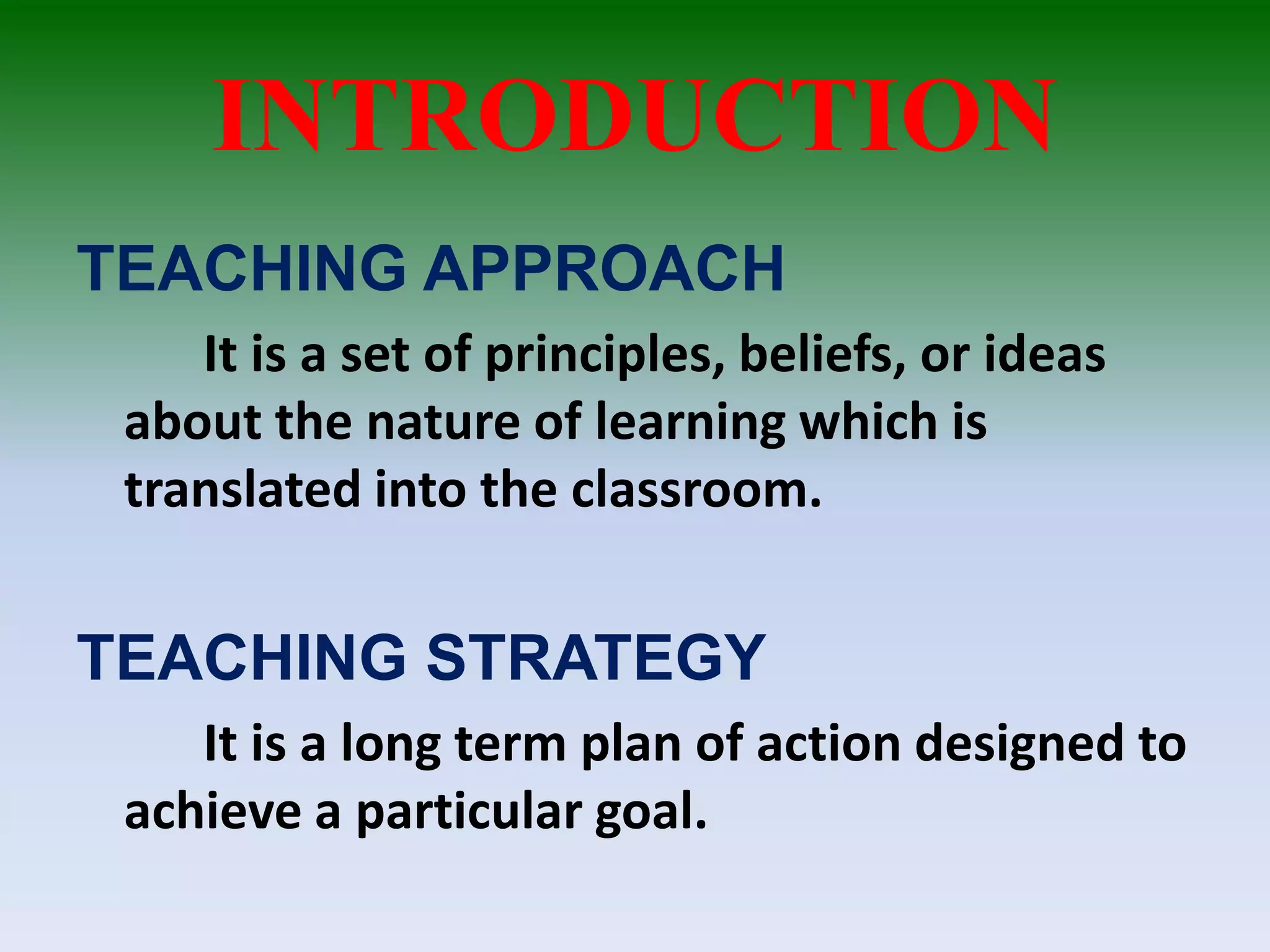 INTRODUCTION

TEACHING APPROACH

It is a set of principles, beliefs, or ideas about the nature of learning which is translated into the classroom.

TEACHING STRATEGY

It is a long term plan of action designed to achieve a particular goal.